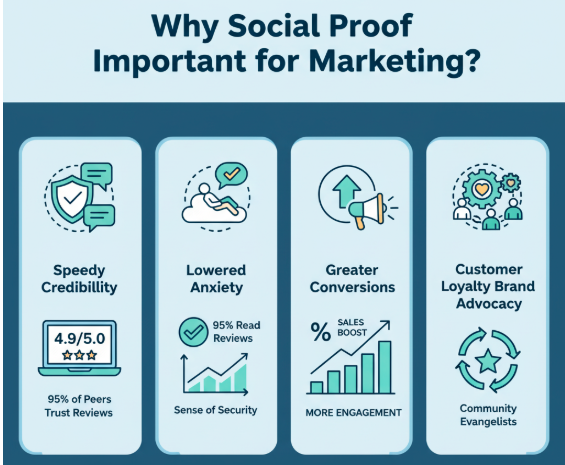 Why Social Proof Important for Marketing?

Speedy Credibillity

4.9/5.0

95% of Peers Trust Reviews

Lowered Anxiety

95% Read Reviews

Sense of Security

Greater Conversions

%

SALES BOOST

MORE ENGAGEMENT

Customer Loyalty Brand Advocacy

Community Evangelists